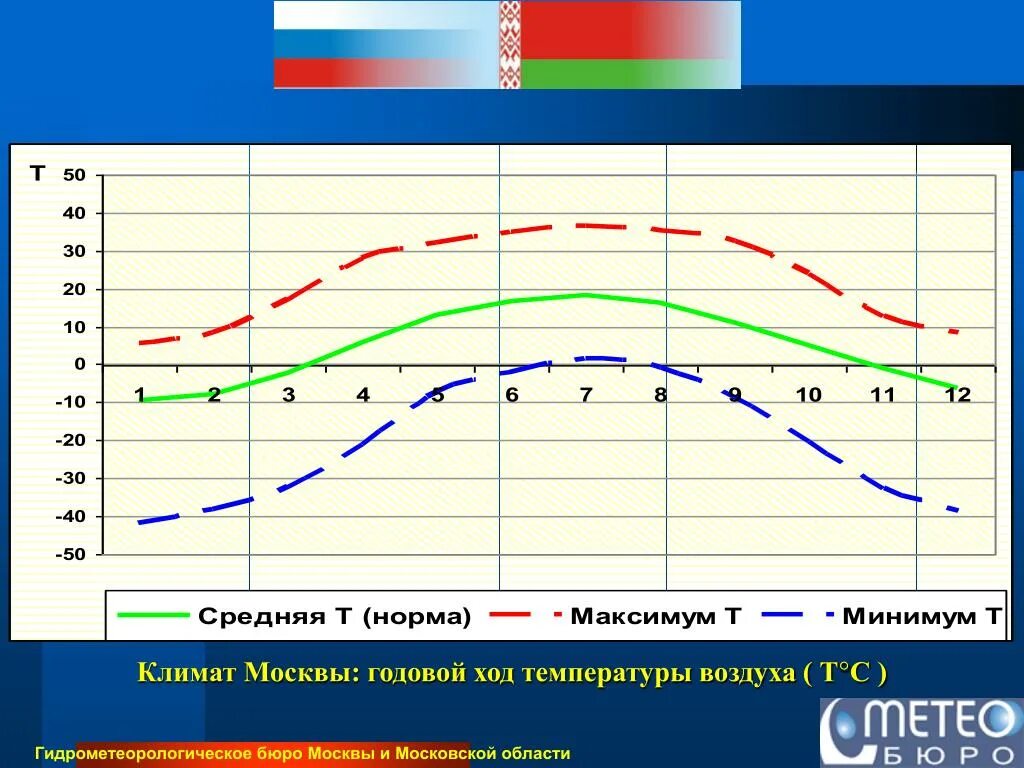 T
50
40
30
20
10
0
-10
-20
-30
-40
-50
1 2 3 4 5 6 7 8 9 10 11 12

Средняя Т (норма)  Максимум Т  Минимум Т

Климат Москвы: годовой ход температуры воздуха ( Т°С )

Гидрометеорологическое бюро Москвы и Московской области

МЕТЕО БЮРО